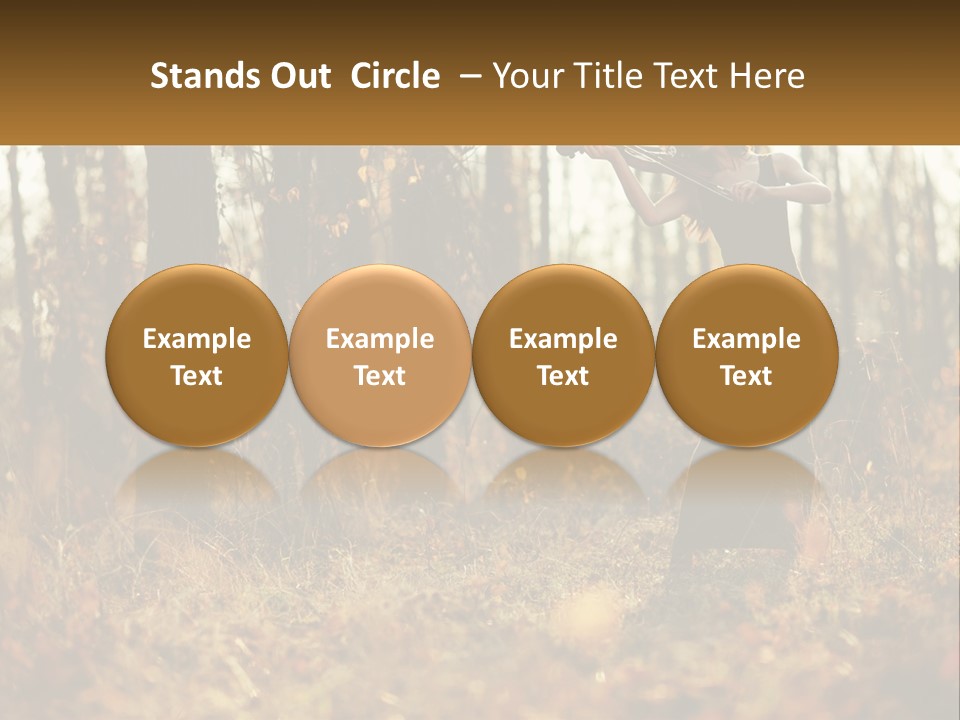 Stands Out  Circle  – Your Title Text Here

Example Text

Example Text

Example Text

Example Text